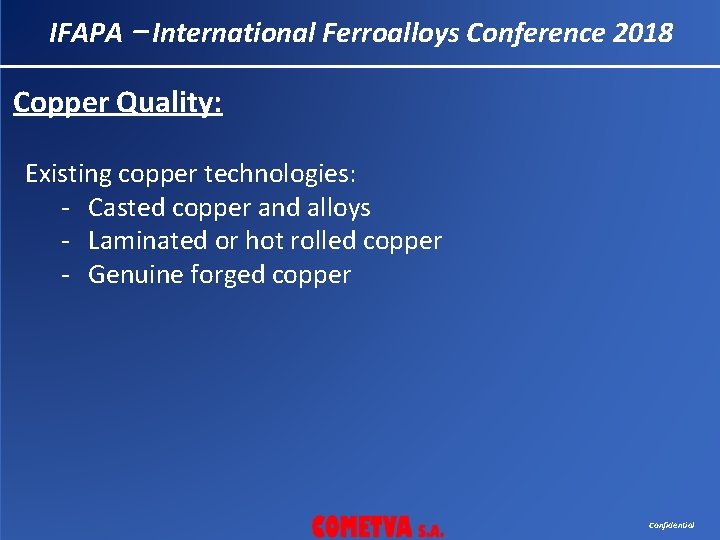 IFAPA – International Ferroalloys Conference 2018

Copper Quality:

Existing copper technologies:
- Casted copper and alloys
- Laminated or hot rolled copper
- Genuine forged copper

COMETVA S.A.

Confidential